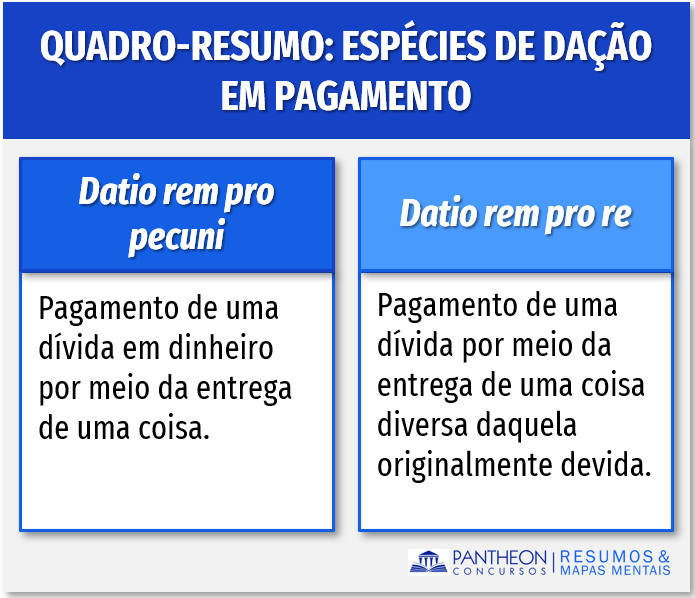 QUADRO-RESUMO: ESPÉCIES DE DAÇÃO EM PAGAMENTO

Datio rem pro pecuni

Pagamento de uma dívida em dinheiro por meio da entrega de uma coisa.

Datio rem pro re

Pagamento de uma dívida por meio da entrega de uma coisa diversa daquela originalmente devida.

PANTHEON CONCURSOS | RESUMOS & MAPAS MENTAIS